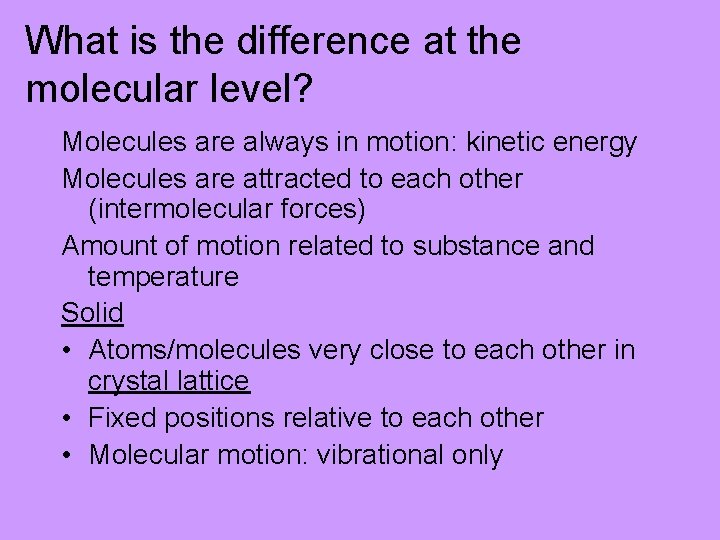 What is the difference at the molecular level?

Molecules are always in motion: kinetic energy

Molecules are attracted to each other (intermolecular forces)

Amount of motion related to substance and temperature

Solid

• Atoms/molecules very close to each other in crystal lattice
• Fixed positions relative to each other
• Molecular motion: vibrational only